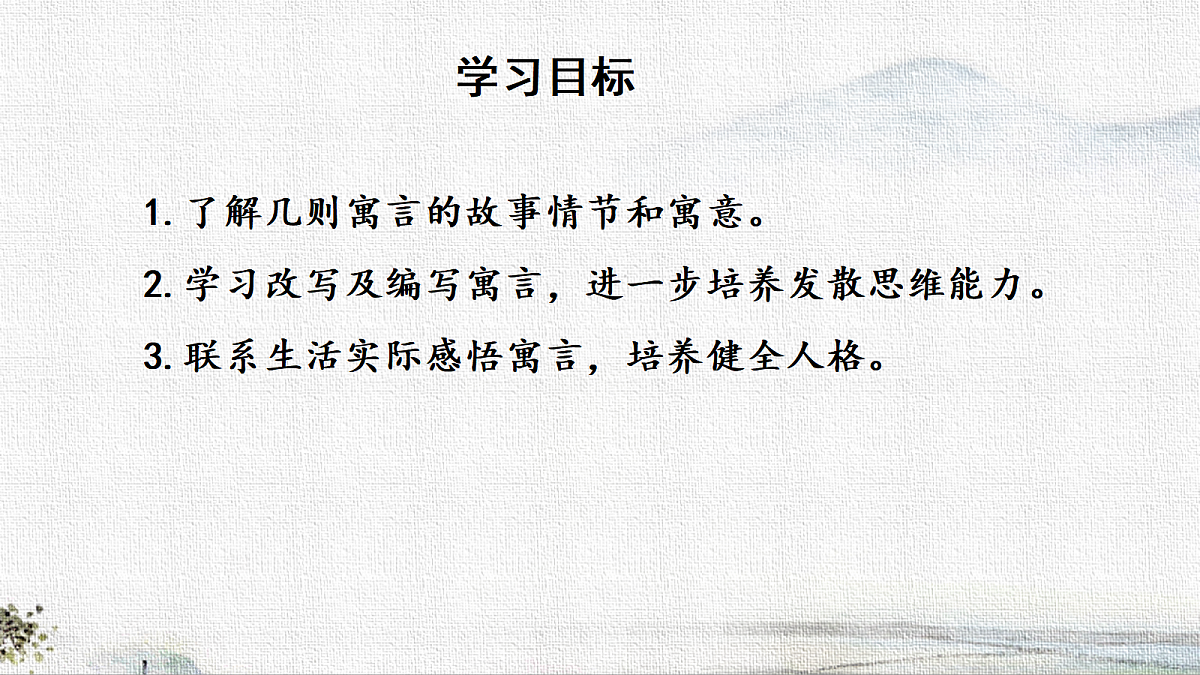 学习目标

1. 了解几则寓言的故事情节和寓意。

2. 学习改写及编写寓言，进一步培养发散思维能力。

3. 联系生活实际感悟寓言，培养健全人格。